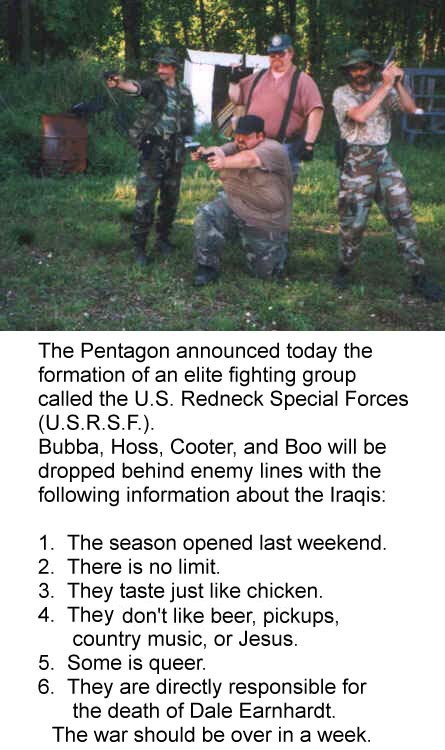 The Pentagon announced today the formation of an elite fighting group called the U.S. Redneck Special Forces (U.S.R.S.F.).
Bubba, Hoss, Cooter, and Boo will be dropped behind enemy lines with the following information about the Iraqis:

1. The season opened last weekend.
2. There is no limit.
3. They taste just like chicken.
4. They don't like beer, pickups, country music, or Jesus.
5. Some is queer.
6. They are directly responsible for the death of Dale Earnhardt.

The war should be over in a week.